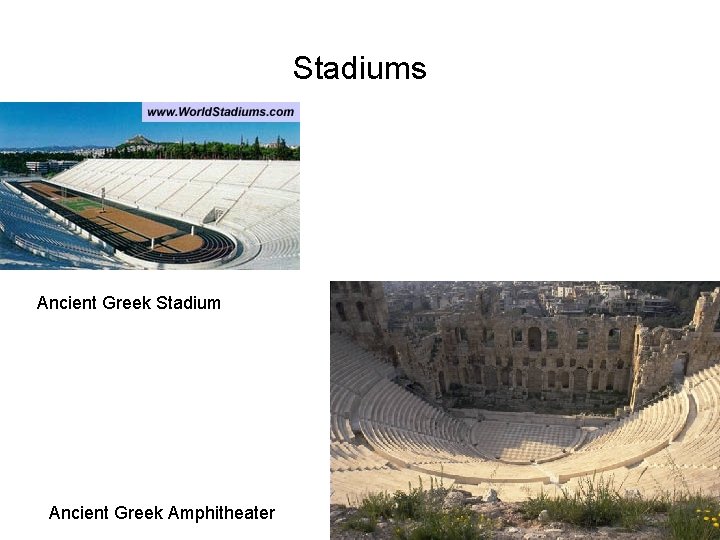 Stadiums

www.WorldStadiums.com

Ancient Greek Stadium

Ancient Greek Amphitheater